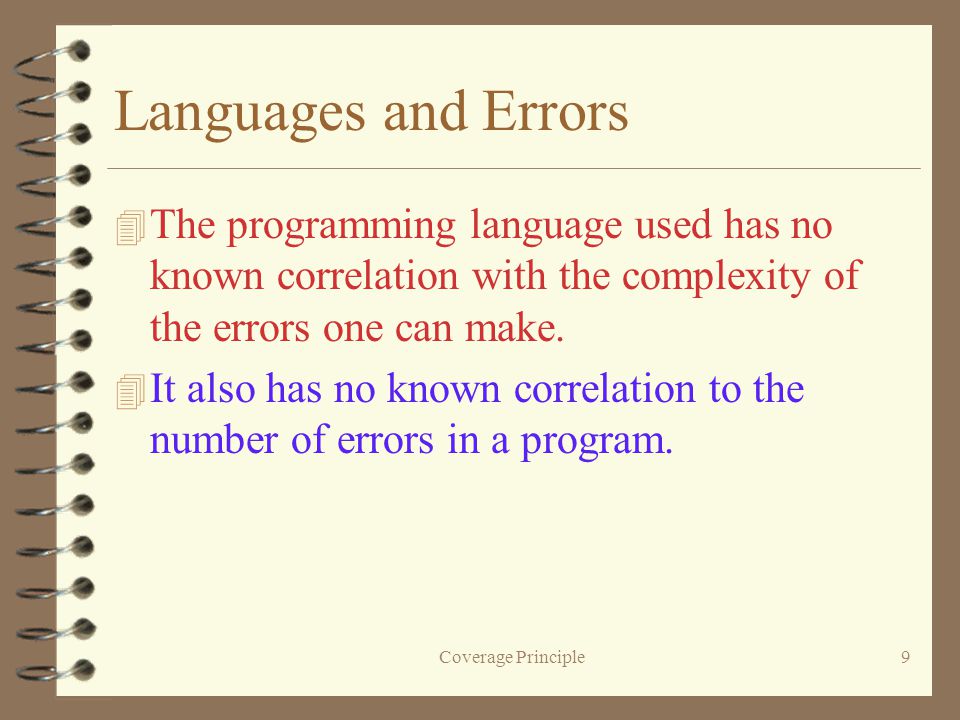 Languages and Errors

The programming language used has no known correlation with the complexity of the errors one can make.

It also has no known correlation to the number of errors in a program.

Coverage Principle

9